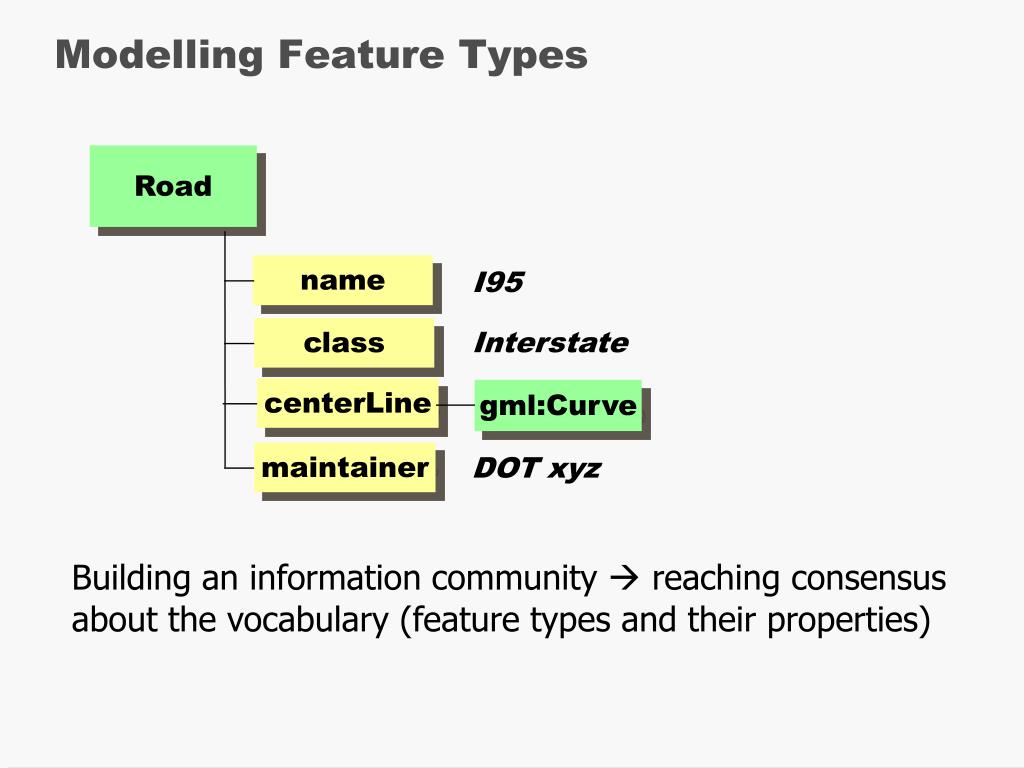 Modelling Feature Types

Road

name

I95

class

Interstate

centerLine

gml:Curve

maintainer

DOT xyz

Building an information community → reaching consensus about the vocabulary (feature types and their properties)